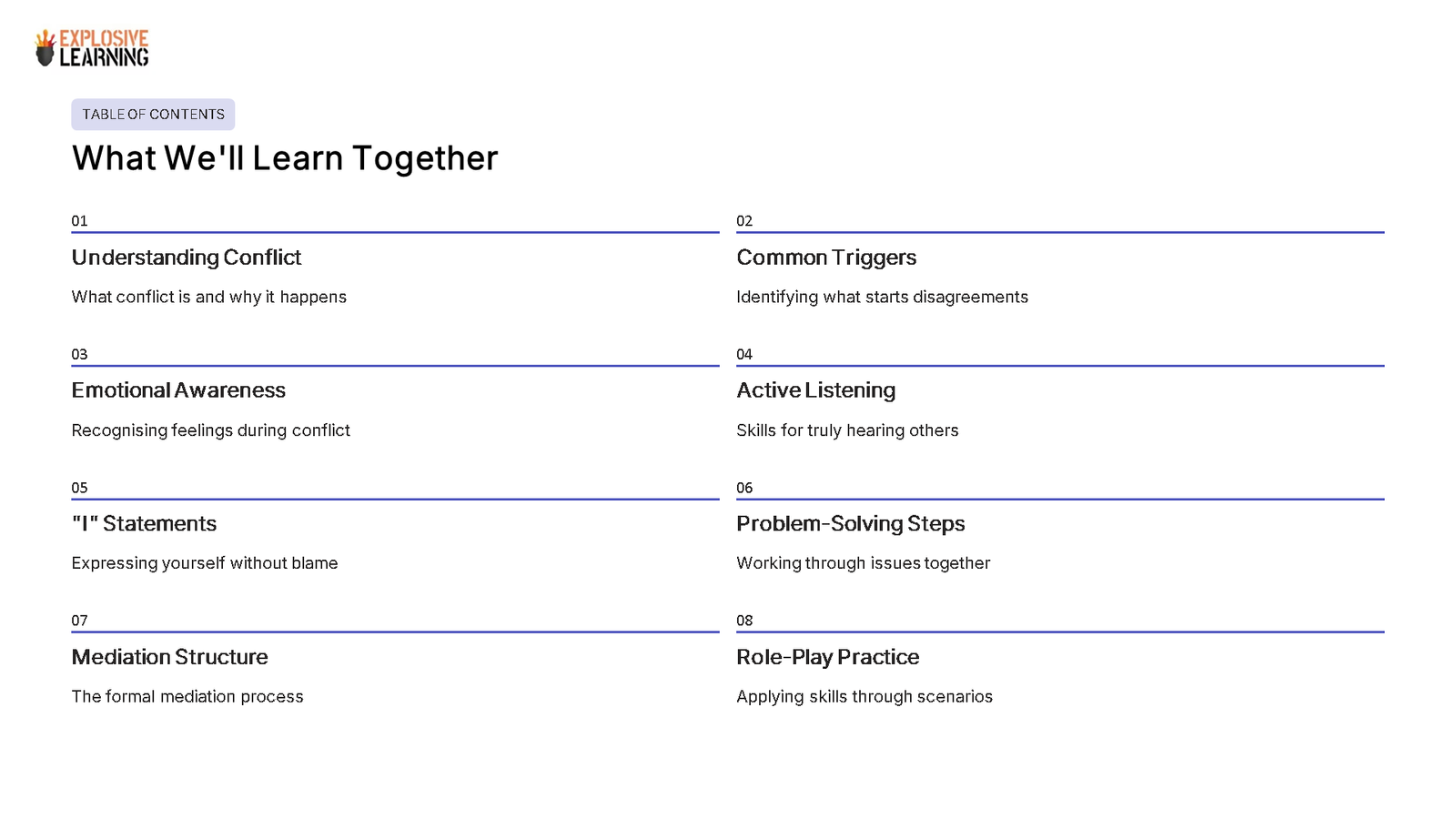 EXPLOSIVE LEARNING

TABLE OF CONTENTS

What We'll Learn Together

01

Understanding Conflict

What conflict is and why it happens

02

Common Triggers

Identifying what starts disagreements

03

Emotional Awareness

Recognising feelings during conflict

04

Active Listening

Skills for truly hearing others

05

"I" Statements

Expressing yourself without blame

06

Problem-Solving Steps

Working through issues together

07

Mediation Structure

The formal mediation process

08

Role-Play Practice

Applying skills through scenarios